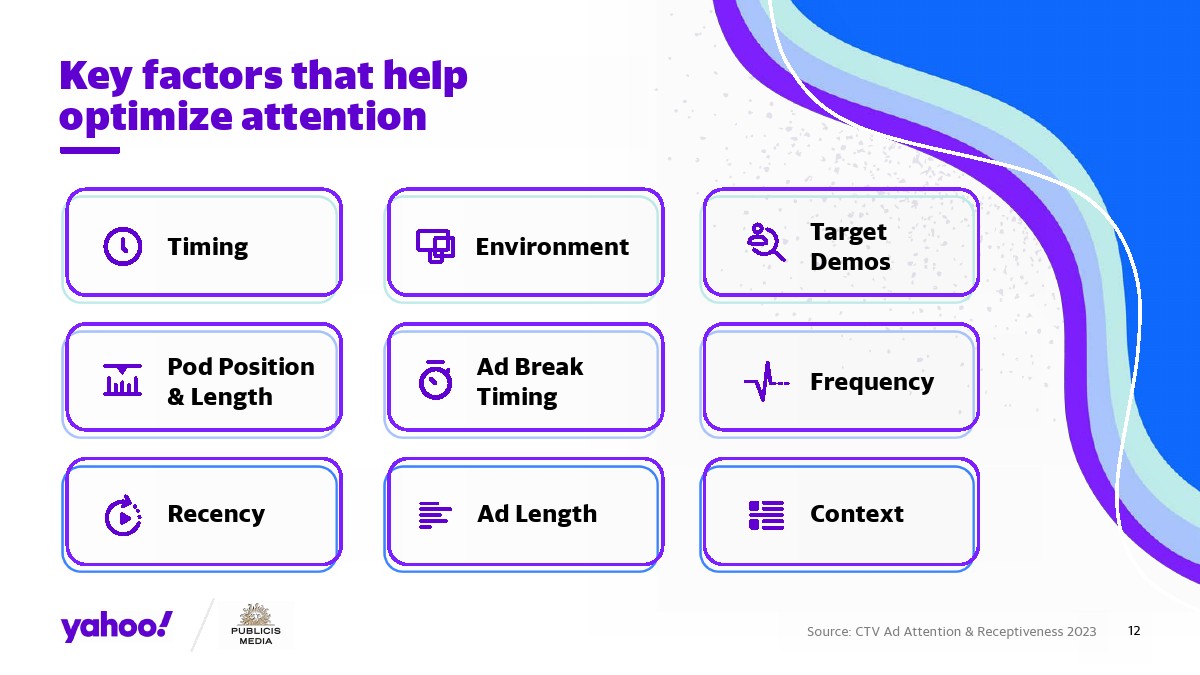 Key factors that help optimize attention

Timing

Environment

Target Demos

Pod Position & Length

Ad Break Timing

Frequency

Recency

Ad Length

Context

yahoo!

PUBLICIS MEDIA

Source: CTV Ad Attention & Receptiveness 2023

12